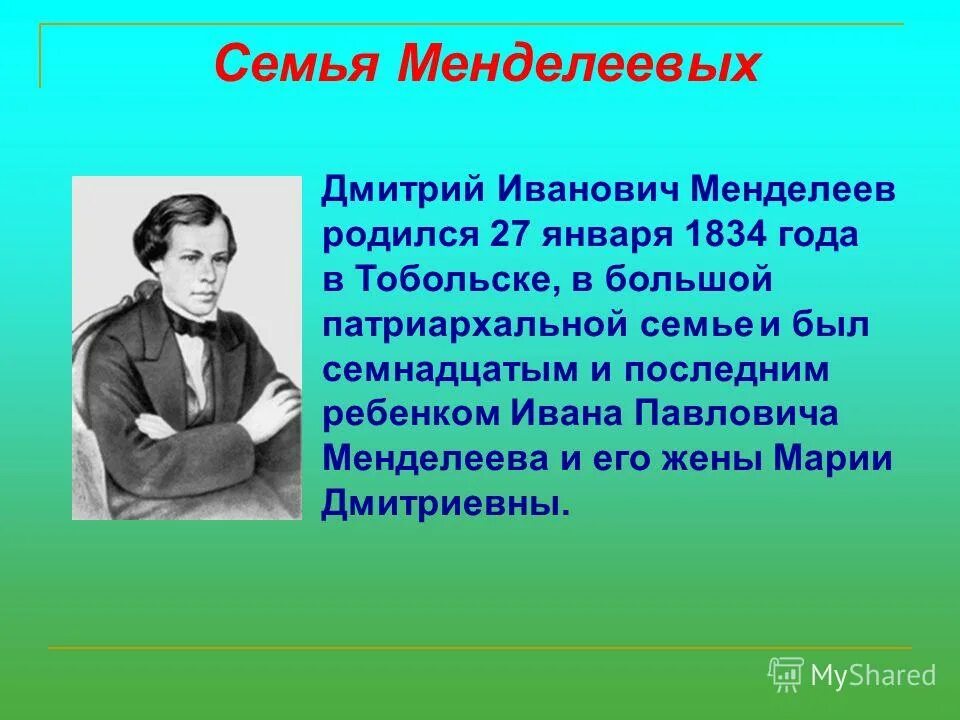 Семья Менделеевых

Дмитрий Иванович Менделеев родился 27 января 1834 года в Тобольске, в большой патриархальной семье и был семнадцатым и последним ребенком Ивана Павловича Менделеева и его жены Марии Дмитриевны.

MyShared